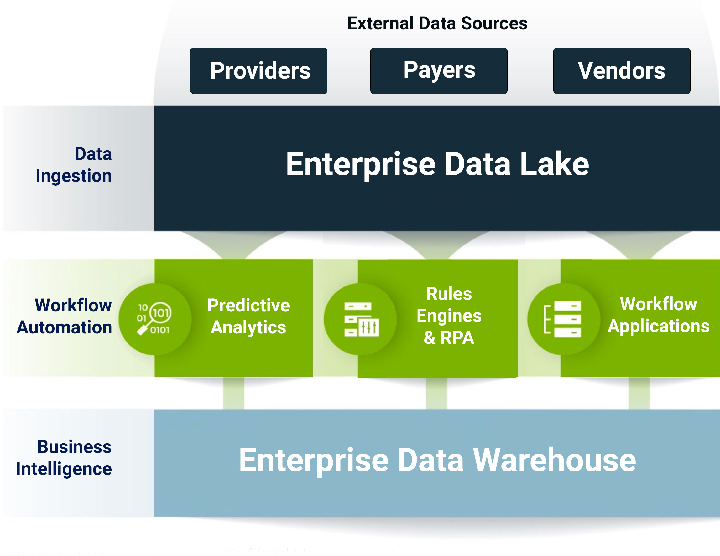 External Data Sources

Providers

Payers

Vendors

Data Ingestion

Enterprise Data Lake

Workflow Automation

10 101 01 0101

Predictive Analytics

Rules Engines & RPA

Workflow Applications

Business Intelligence

Enterprise Data Warehouse